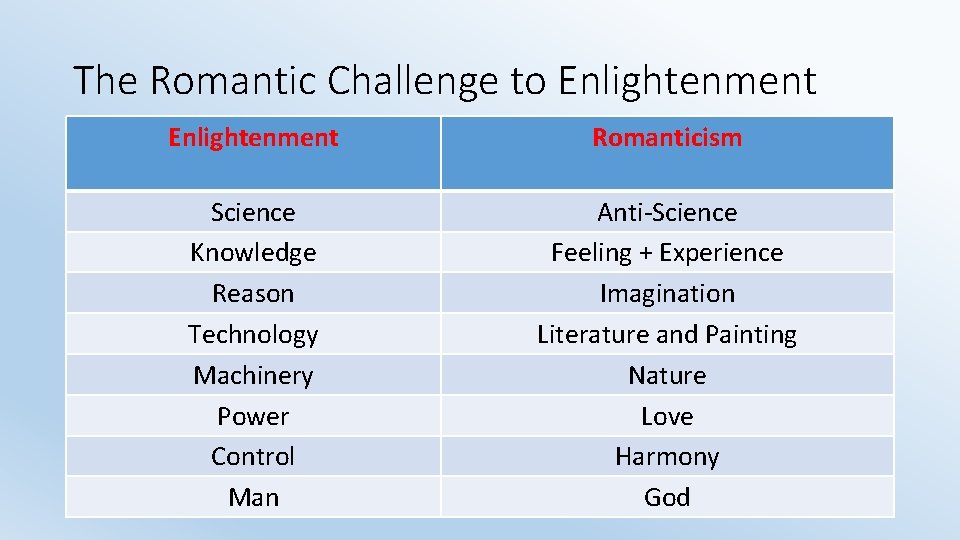 The Romantic Challenge to Enlightenment

| Enlightenment | Romanticism |
|---|---|
| Science | Anti-Science |
| Knowledge | Feeling + Experience |
| Reason | Imagination |
| Technology | Literature and Painting |
| Machinery | Nature |
| Power | Love |
| Control | Harmony |
| Man | God |